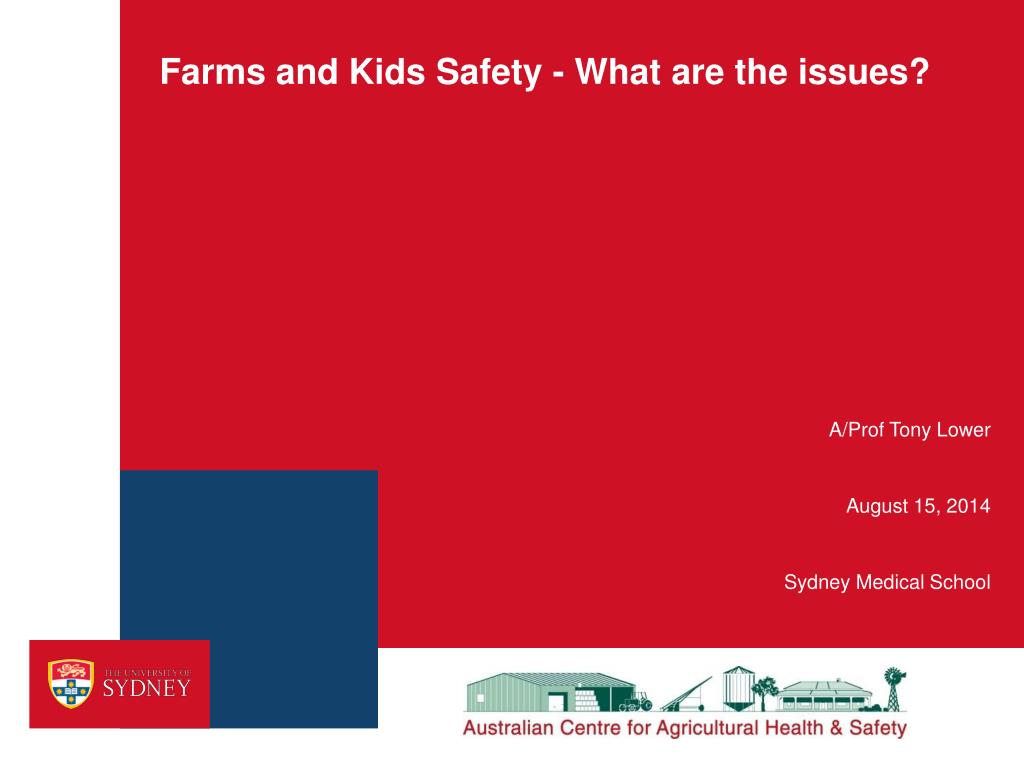 Farms and Kids Safety - What are the issues?

A/Prof Tony Lower

August 15, 2014

Sydney Medical School

THE UNIVERSITY OF SYDNEY

Australian Centre for Agricultural Health & Safety